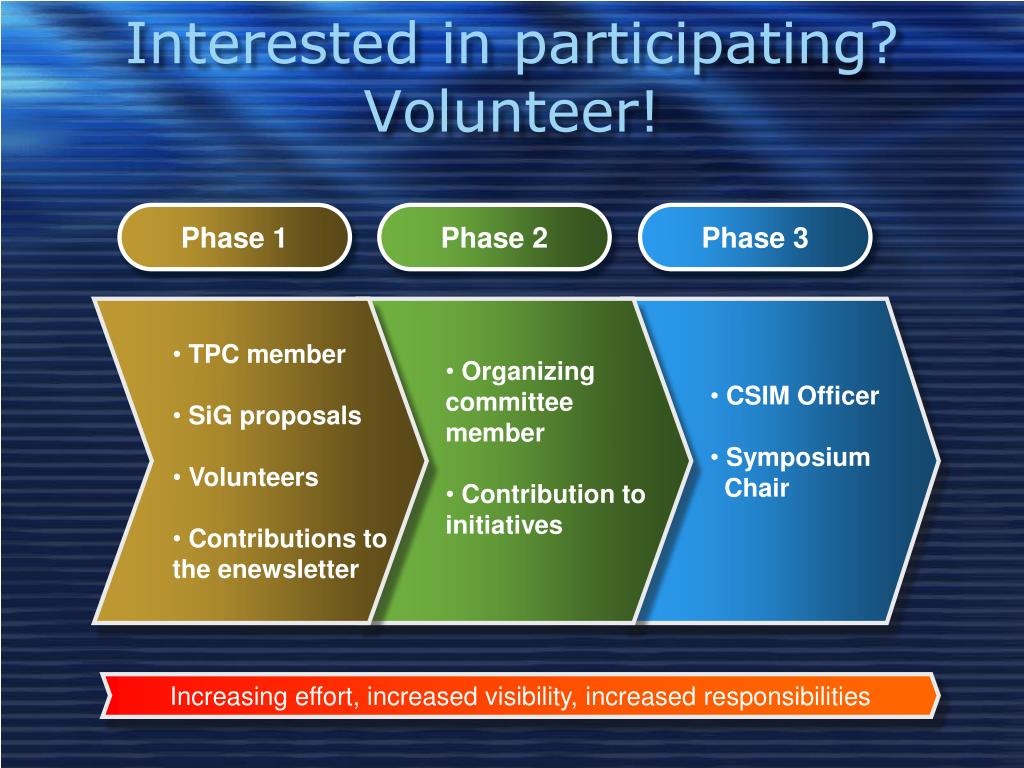 Interested in participating? Volunteer!

Phase 1

Phase 2

Phase 3

• TPC member

• SiG proposals

• Volunteers

• Contributions to the enewsletter

• Organizing committee member

• Contribution to initiatives

• CSIM Officer

• Symposium Chair

Increasing effort, increased visibility, increased responsibilities